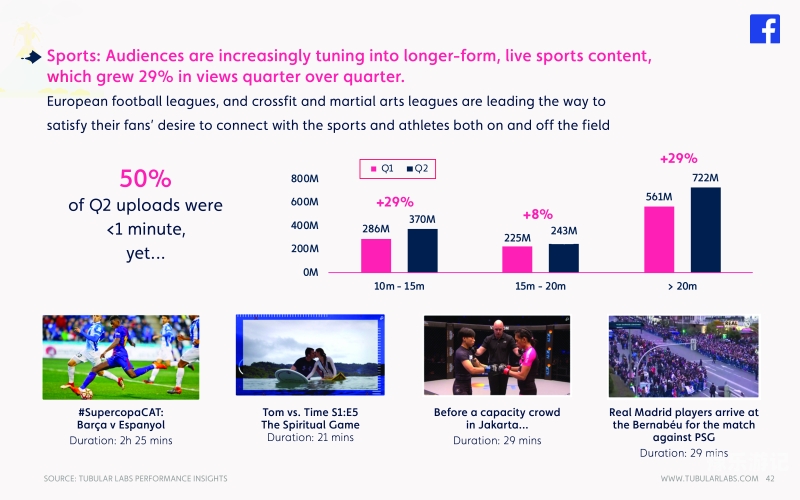 Sports: Audiences are increasingly tuning into longer-form, live sports content, which grew 29% in views quarter over quarter.

European football leagues, and crossfit and martial arts leagues are leading the way to satisfy their fans' desire to connect with the sports and athletes both on and off the field

50%
of Q2 uploads were <1 minute, yet...

Q1 Q2

800M
600M
400M
200M
0M

+29%
286M 370M
10m - 15m

+8%
225M 243M
15m - 20m

+29%
561M 722M
> 20m

#SupercopaCAT: Barça v Espanyol
Duration: 2h 25 mins

Tom vs. Time S1:E5 The Spiritual Game
Duration: 21 mins

Before a capacity crowd in Jakarta...
Duration: 29 mins

Real Madrid players arrive at the Bernabéu for the match against PSG
Duration: 29 mins

SOURCE: TUBULAR LABS PERFORMANCE INSIGHTS

WWW.TUBULARLABS.COM 42